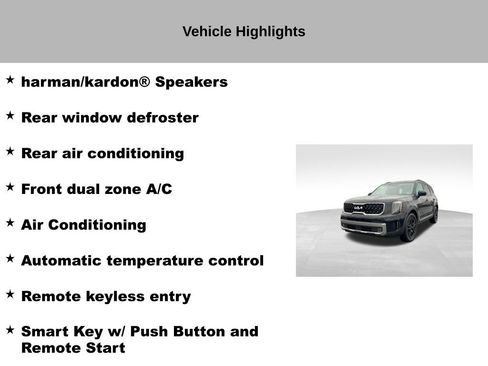 Vehicle Highlights

★ harman/kardon® Speakers

★ Rear window defroster

★ Rear air conditioning

★ Front dual zone A/C

★ Air Conditioning

★ Automatic temperature control

★ Remote keyless entry

★ Smart Key w/ Push Button and Remote Start